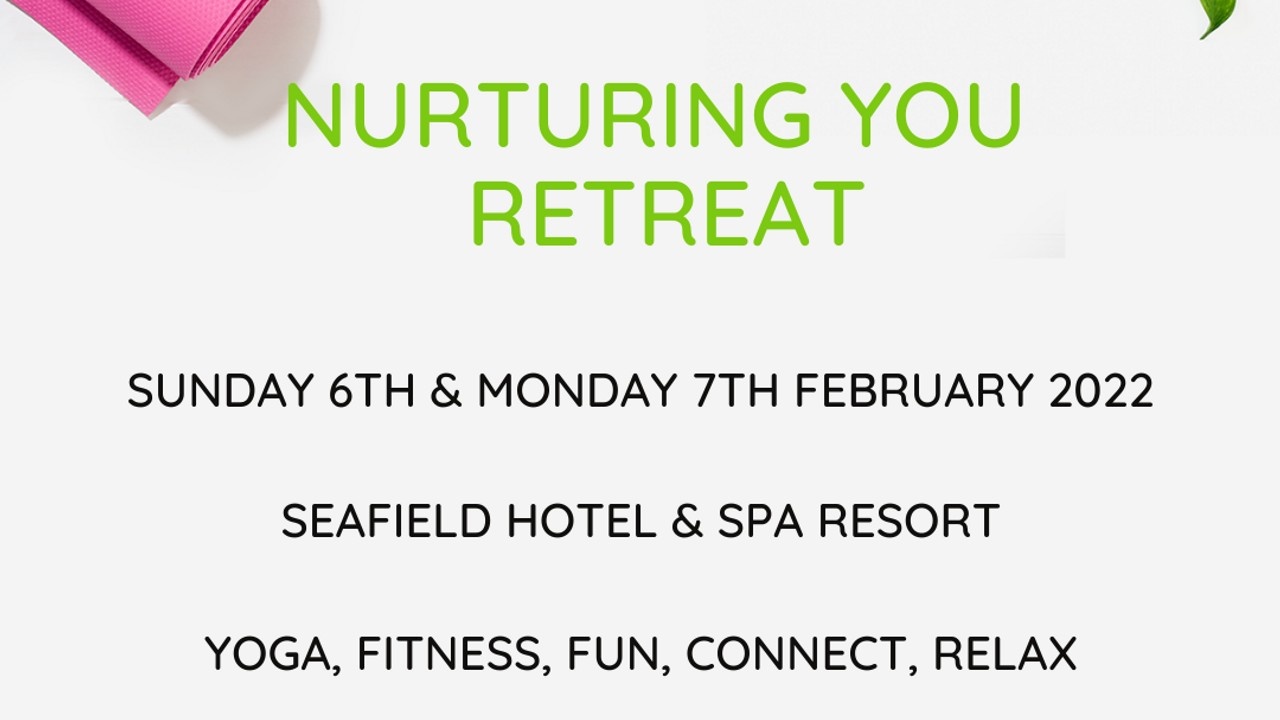 NURTURING YOU RETREAT

SUNDAY 6TH & MONDAY 7TH FEBRUARY 2022

SEAFIELD HOTEL & SPA RESORT

YOGA, FITNESS, FUN, CONNECT, RELAX